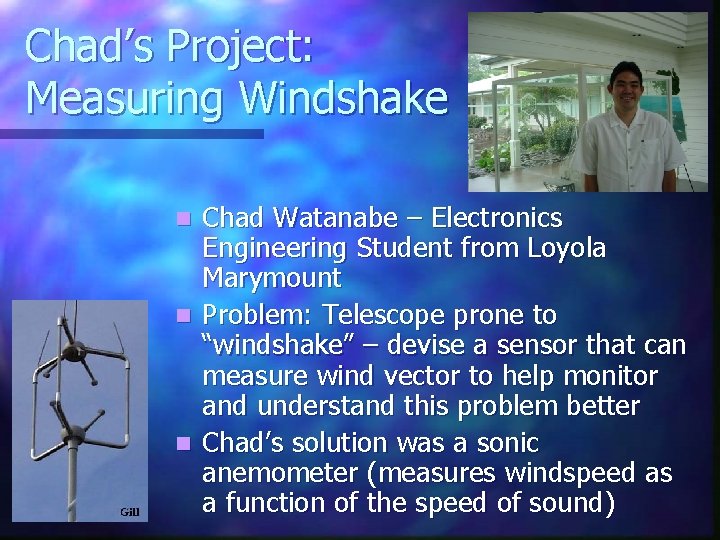 Chad's Project: Measuring Windshake

Chad Watanabe – Electronics Engineering Student from Loyola Marymount

Problem: Telescope prone to "windshake" – devise a sensor that can measure wind vector to help monitor and understand this problem better

Chad's solution was a sonic anemometer (measures windspeed as a function of the speed of sound)

Gill